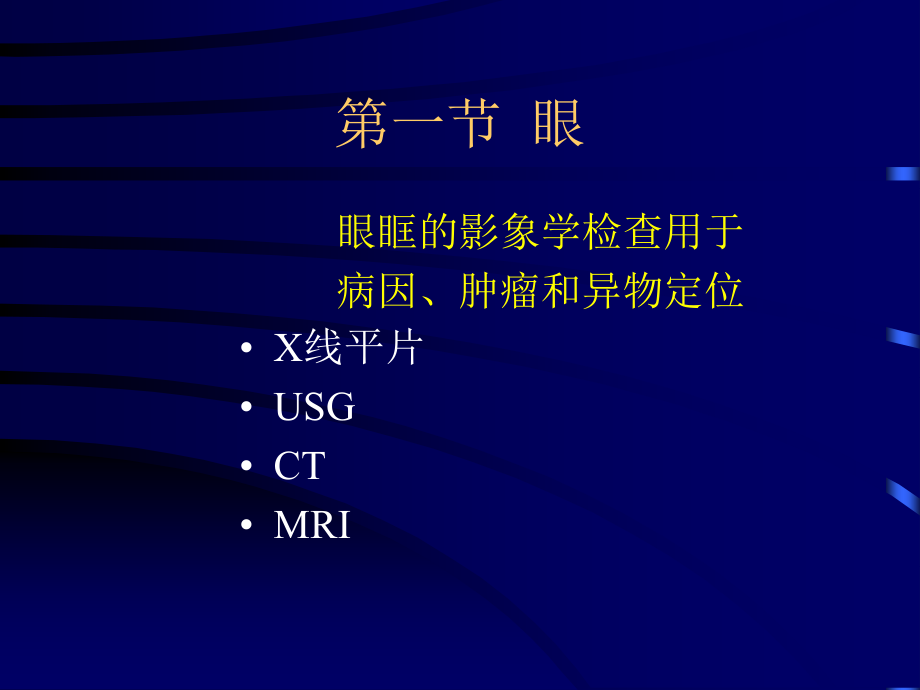 第一节 眼

眼眶的影象学检查用于病因、肿瘤和异物定位

• X线平片
• USG
• CT
• MRI